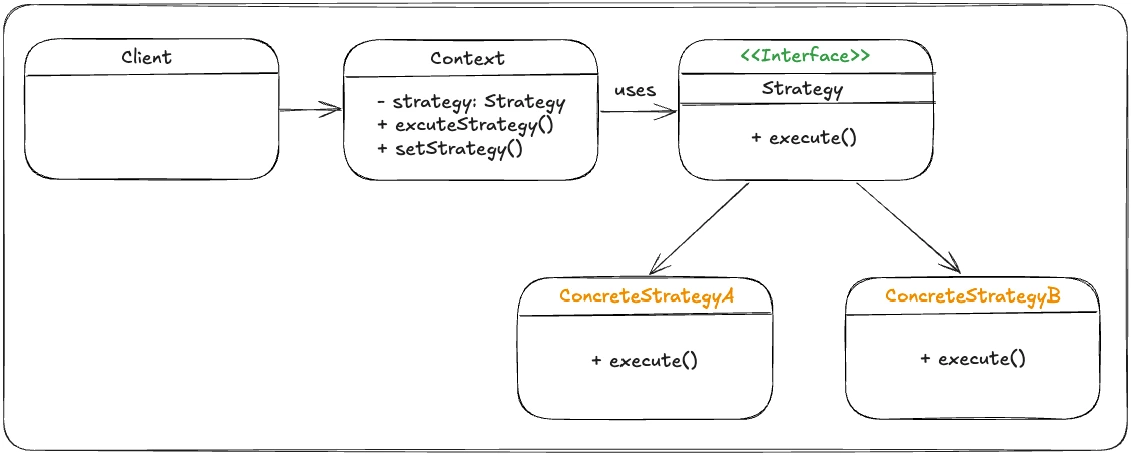 Client

Context

- strategy: Strategy
+ excuteStrategy()
+ setStrategy()

uses

<<Interface>>

Strategy

+ execute()

ConcreteStrategyA

+ execute()

ConcreteStrategyB

+ execute()